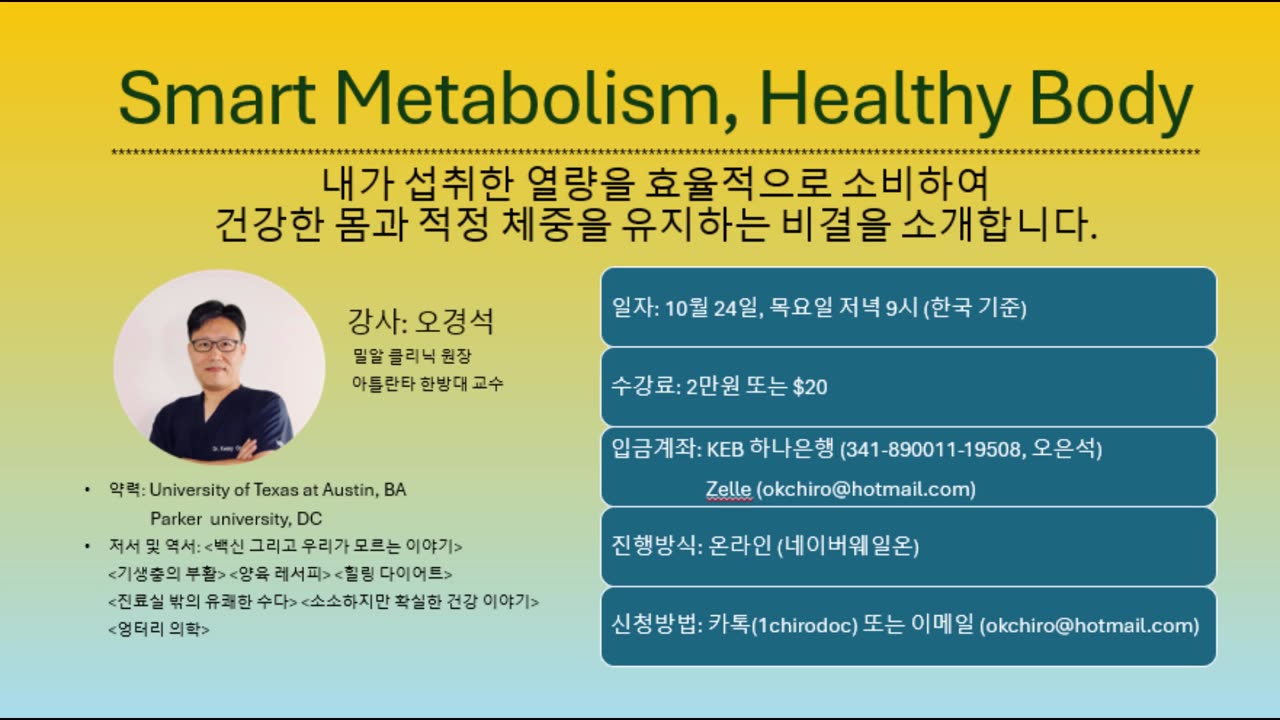 Smart Metabolism, Healthy Body

내가 섭취한 열량을 효율적으로 소비하여
건강한 몸과 적정 체중을 유지하는 비결을 소개합니다.

강사: 오경석
밀알 클리닉 원장
아틀란타 한방대 교수

• 약력: University of Texas at Austin, BA
Parker university, DC
• 저서 및 역서: <백신 그리고 우리가 모르는 이야기> <기생충의 부활> <양육 레서피> <힐링 다이어트> <진료실 밖의 유쾌한 수다> <소소하지만 확실한 건강 이야기> <엉터리 의학>

일자: 10월 24일, 목요일 저녁 9시 (한국 기준)

수강료: 2만원 또는 $20

입금계좌: KEB 하나은행 (341-890011-19508, 오은석)
Zelle (okchiro@hotmail.com)

진행방식: 온라인 (네이버웨일온)

신청방법: 카톡(1chirodoc) 또는 이메일 (okchiro@hotmail.com)